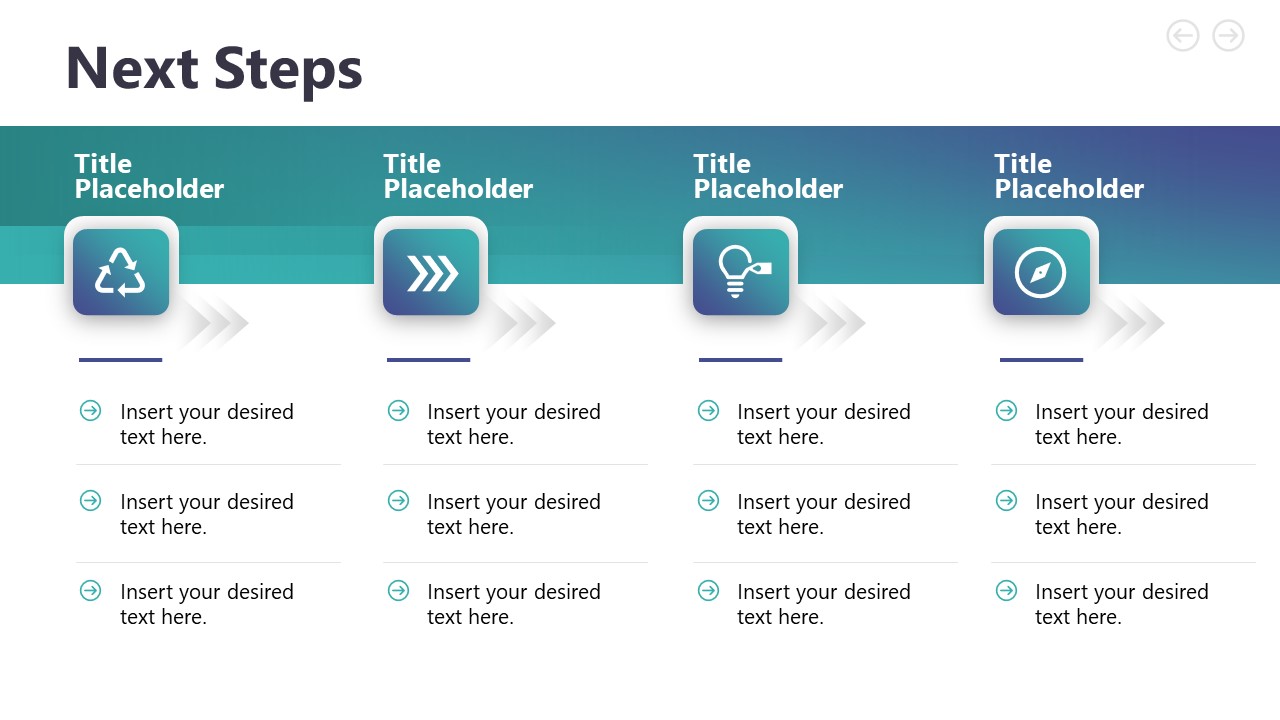 Next Steps

Title Placeholder

Insert your desired text here.

Insert your desired text here.

Insert your desired text here.

Title Placeholder

Insert your desired text here.

Insert your desired text here.

Insert your desired text here.

Title Placeholder

Insert your desired text here.

Insert your desired text here.

Insert your desired text here.

Title Placeholder

Insert your desired text here.

Insert your desired text here.

Insert your desired text here.